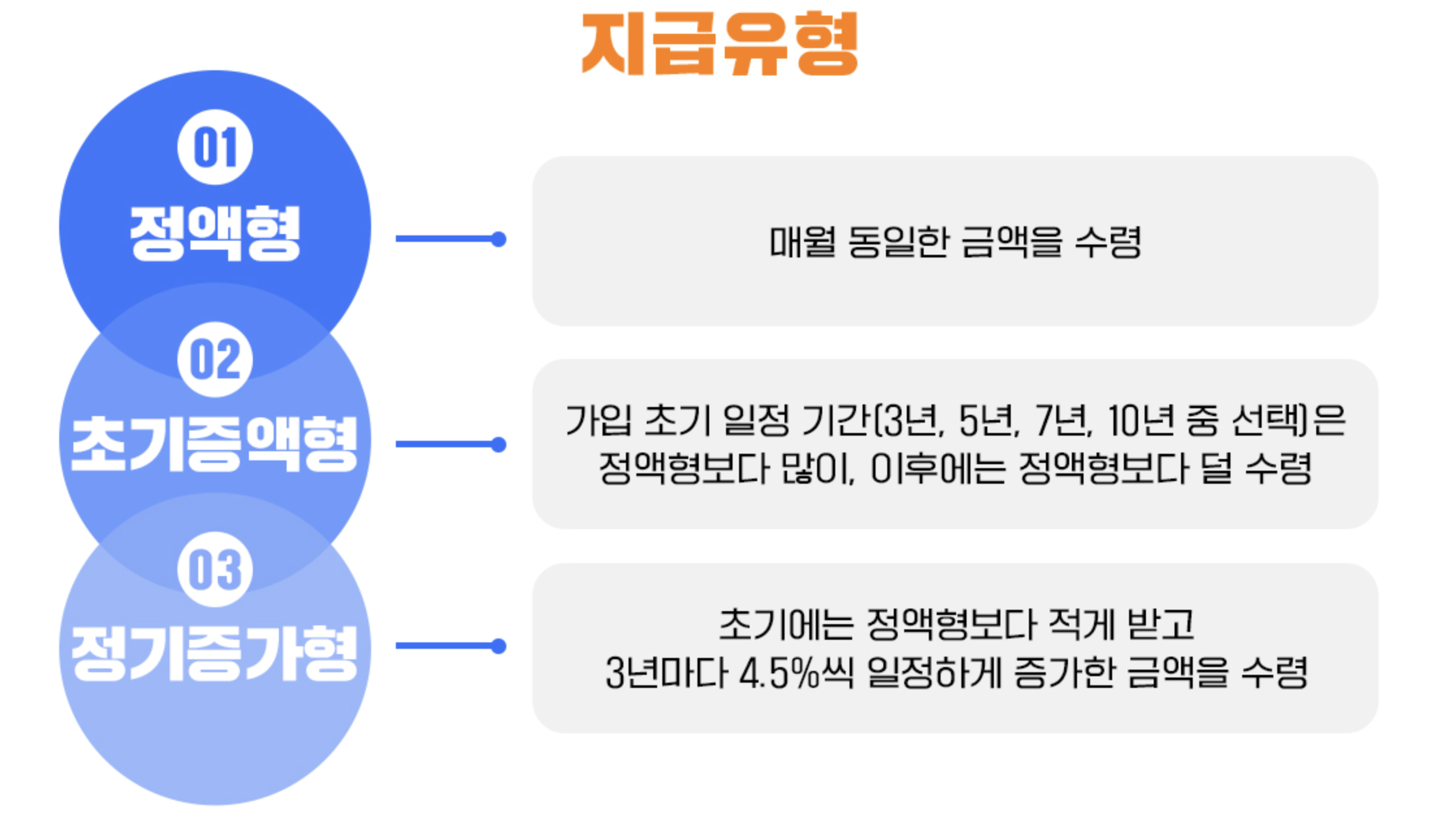 지급유형

01
정액형

매월 동일한 금액을 수령

02
초기증액형

가입 초기 일정 기간(3년, 5년, 7년, 10년 중 선택)은 정액형보다 많이, 이후에는 정액형보다 덜 수령

03
정기증가형

초기에는 정액형보다 적게 받고 3년마다 4.5%씩 일정하게 증가한 금액을 수령